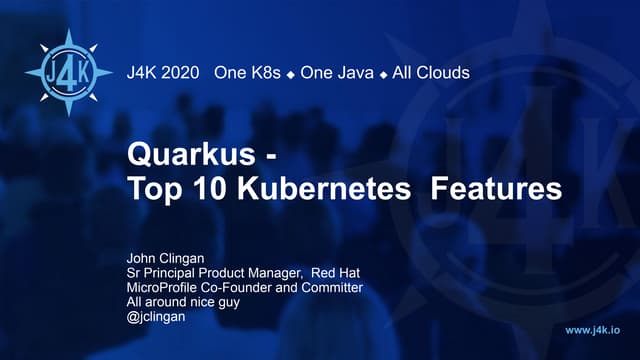 J4K

J4K 2020 One K8s ◆ One Java ◆ All Clouds

Quarkus - Top 10 Kubernetes Features

John Clingan
Sr Principal Product Manager, Red Hat
MicroProfile Co-Founder and Committer
All around nice guy
@jclingan

www.j4k.io